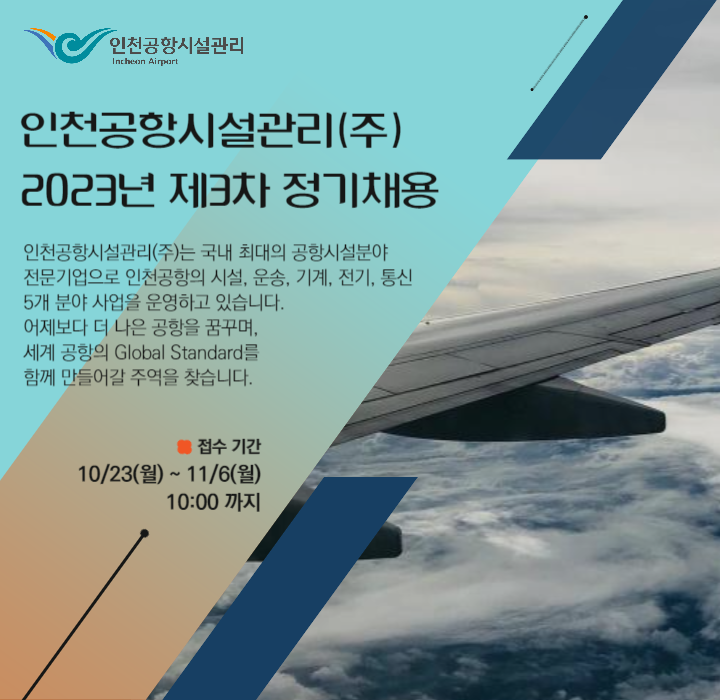 인천공항시설관리
Incheon Airport

인천공항시설관리(주)
2023년 제3차 정기채용

인천공항시설관리(주)는 국내 최대의 공항시설분야 전문기업으로 인천공항의 시설, 운송, 기계, 전기, 통신 5개 분야 사업을 운영하고 있습니다.
어제보다 더 나은 공항을 꿈꾸며,
세계 공항의 Global Standard를
함께 만들어갈 주역을 찾습니다.

접수 기간
10/23(월) ~ 11/6(월)
10:00 까지